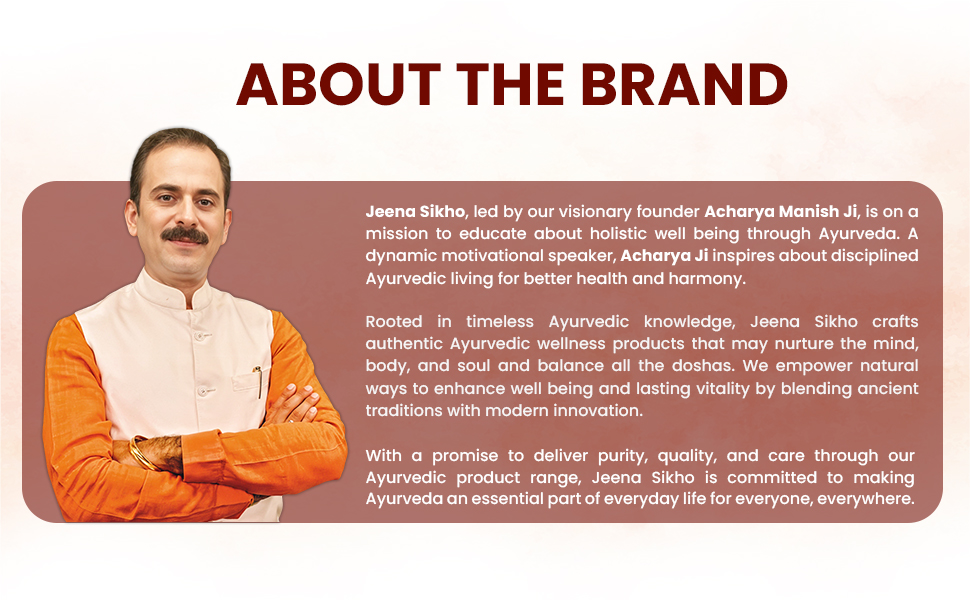 ABOUT THE BRAND

Jeena Sikho, led by our visionary founder Acharya Manish Ji, is on a mission to educate about holistic well being through Ayurveda. A dynamic motivational speaker, Acharya Ji inspires about disciplined Ayurvedic living for better health and harmony.

Rooted in timeless Ayurvedic knowledge, Jeena Sikho crafts authentic Ayurvedic wellness products that may nurture the mind, body, and soul and balance all the doshas. We empower natural ways to enhance well being and lasting vitality by blending ancient traditions with modern innovation.

With a promise to deliver purity, quality, and care through our Ayurvedic product range, Jeena Sikho is committed to making Ayurveda an essential part of everyday life for everyone, everywhere.